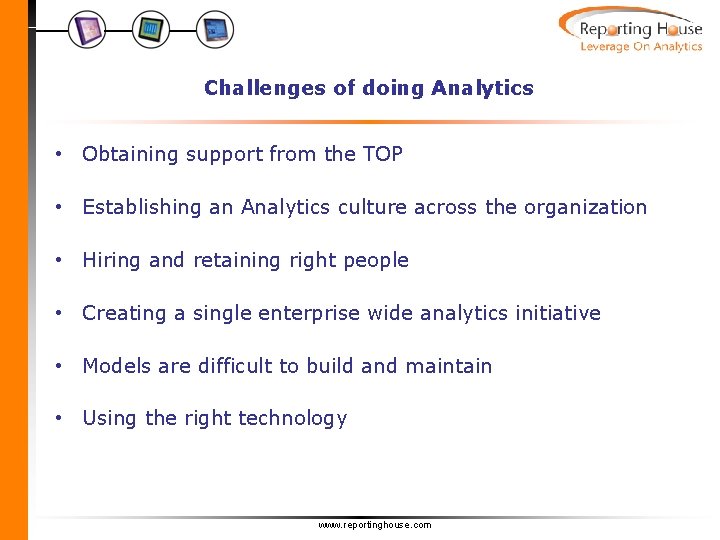 Reporting House
Leverage On Analytics

Challenges of doing Analytics

• Obtaining support from the TOP

• Establishing an Analytics culture across the organization

• Hiring and retaining right people

• Creating a single enterprise wide analytics initiative

• Models are difficult to build and maintain

• Using the right technology

www.reportinghouse.com